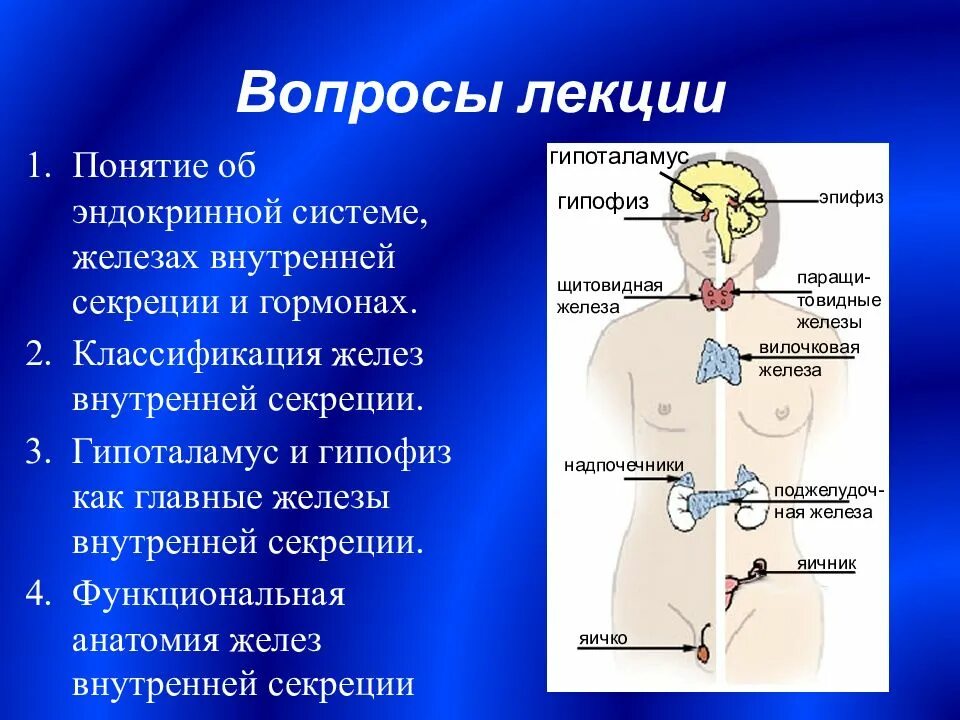 Вопросы лекции

1. Понятие об эндокринной системе, железах внутренней секреции и гормонах.
2. Классификация желез внутренней секреции.
3. Гипоталамус и гипофиз как главные железы внутренней секреции.
4. Функциональная анатомия желез внутренней секреции

гипоталамус
гипофиз
эпифиз
щитовидная железа
паращитовидные железы
вилочковая железа
надпочечники
поджелудочная железа
яичник
яичко